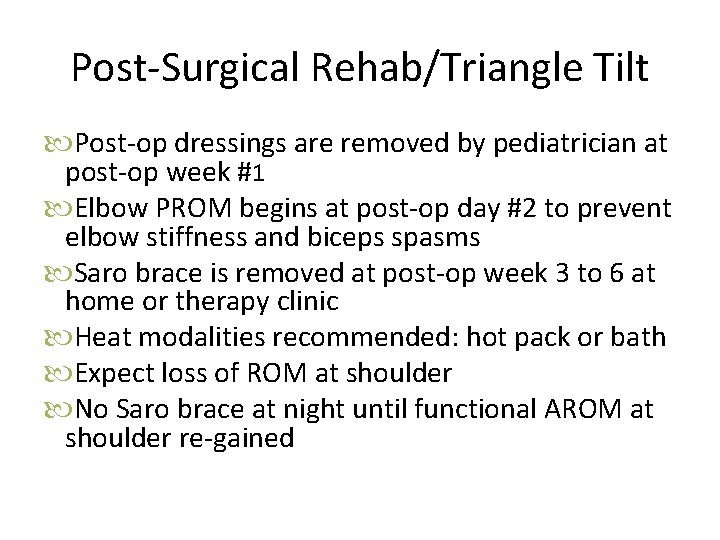 Post-Surgical Rehab/Triangle Tilt

Post-op dressings are removed by pediatrician at post-op week #1

Elbow PROM begins at post-op day #2 to prevent elbow stiffness and biceps spasms

Saro brace is removed at post-op week 3 to 6 at home or therapy clinic

Heat modalities recommended: hot pack or bath

Expect loss of ROM at shoulder

No Saro brace at night until functional AROM at shoulder re-gained